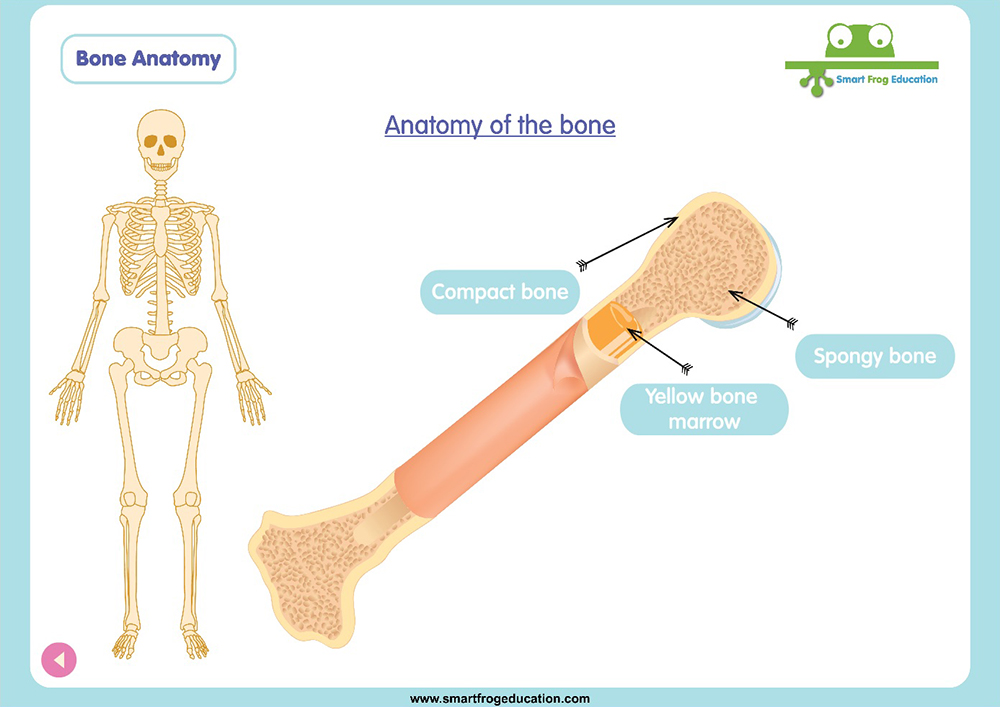 Bone Anatomy

Smart Frog Education

Anatomy of the bone

Compact bone

Spongy bone

Yellow bone marrow

www.smartfrogeducation.com